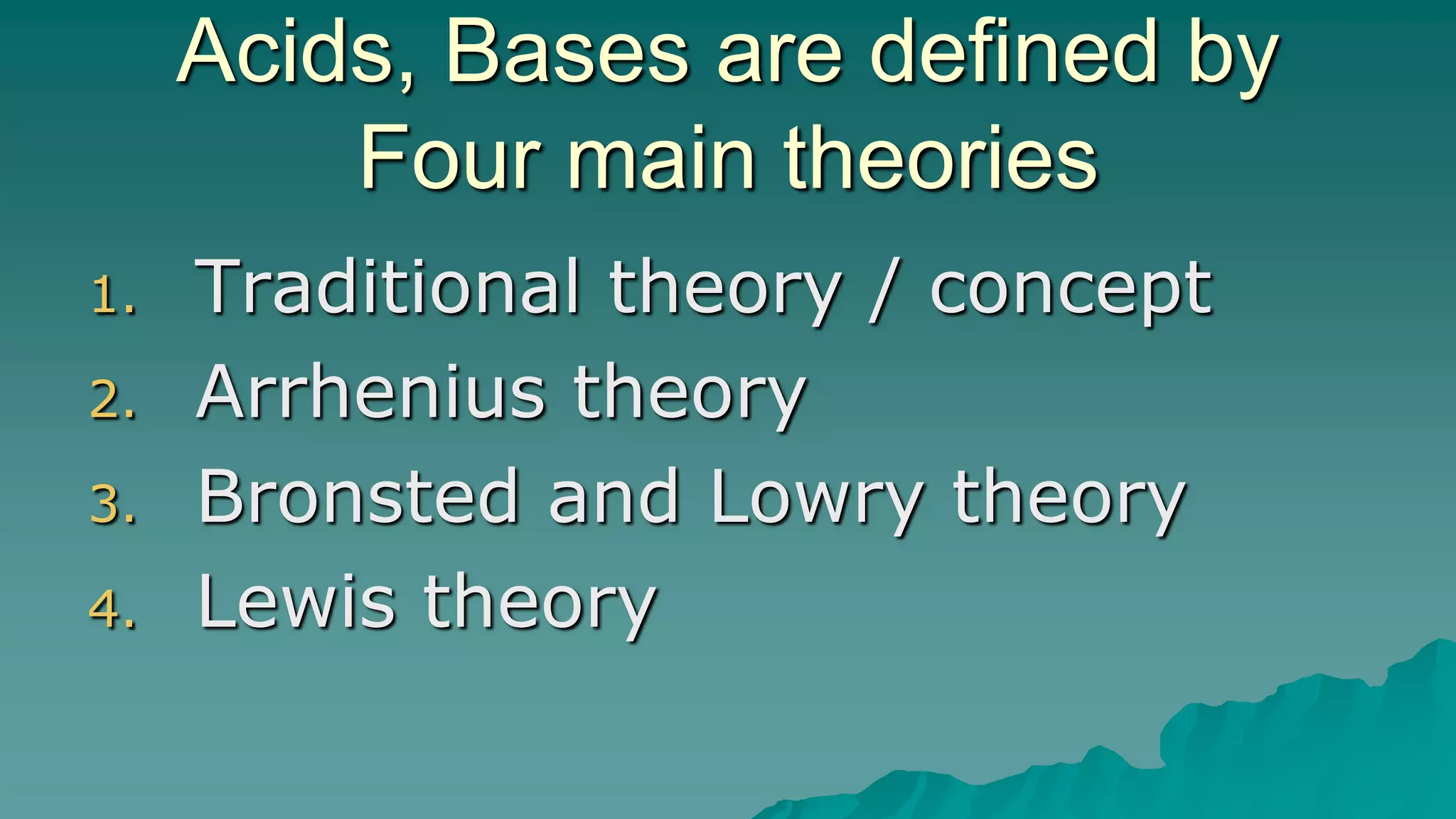 Acids, Bases are defined by Four main theories

1. Traditional theory / concept
2. Arrhenius theory
3. Bronsted and Lowry theory
4. Lewis theory